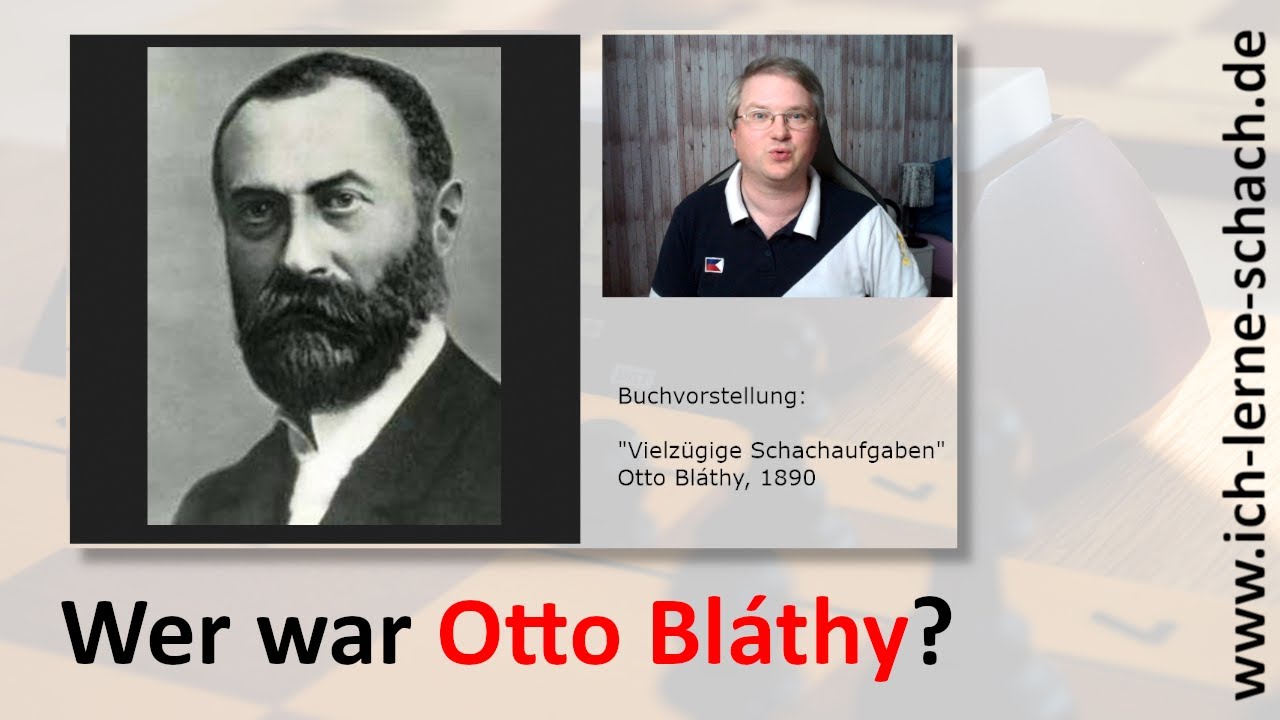 Buchvorstellung:

"Vielzügige Schachaufgaben"
Otto Bláthy, 1890

Wer war Otto Bláthy?

www.ich-lerne-schach.de